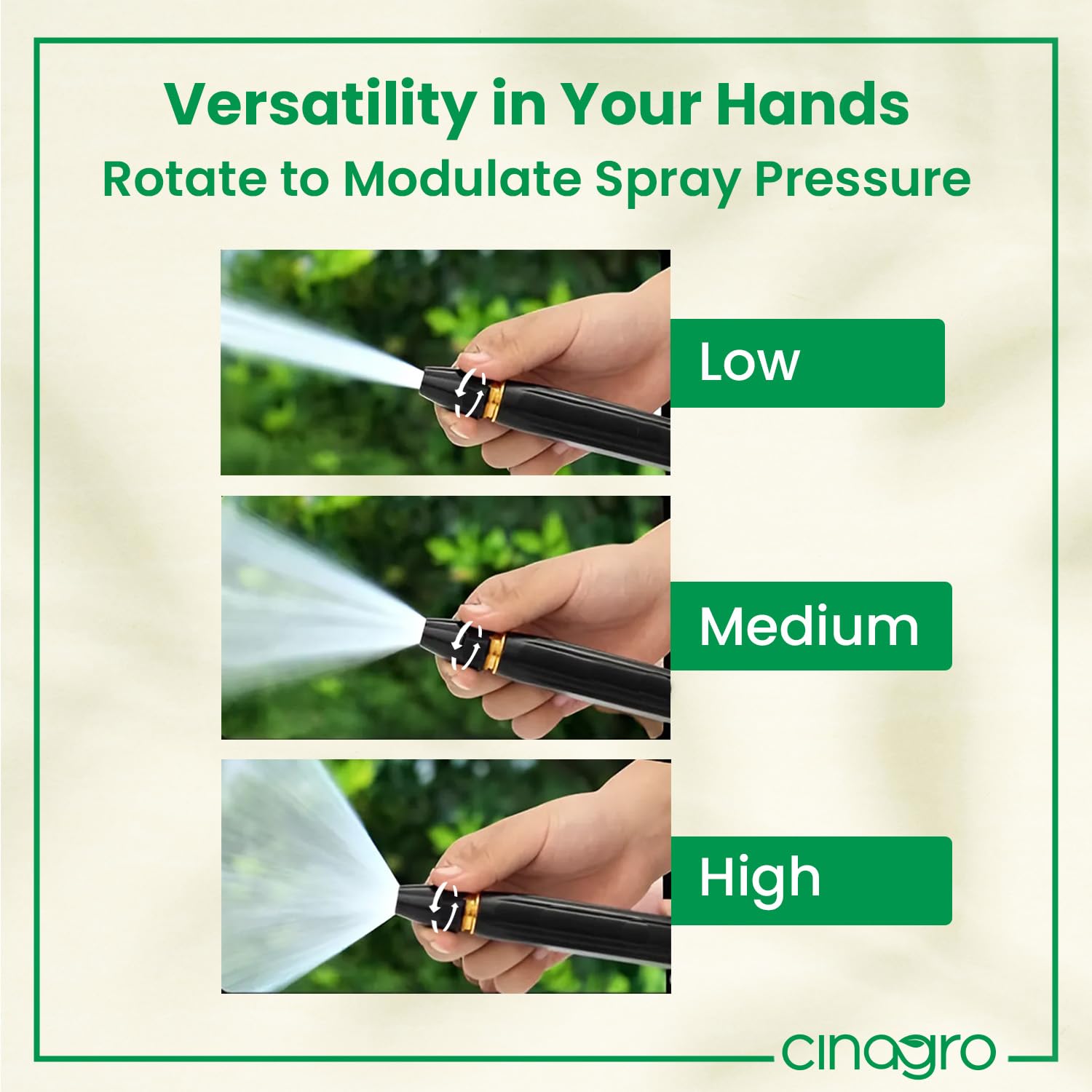 Versatility in Your Hands
Rotate to Modulate Spray Pressure

Low

Medium

High

cinagro